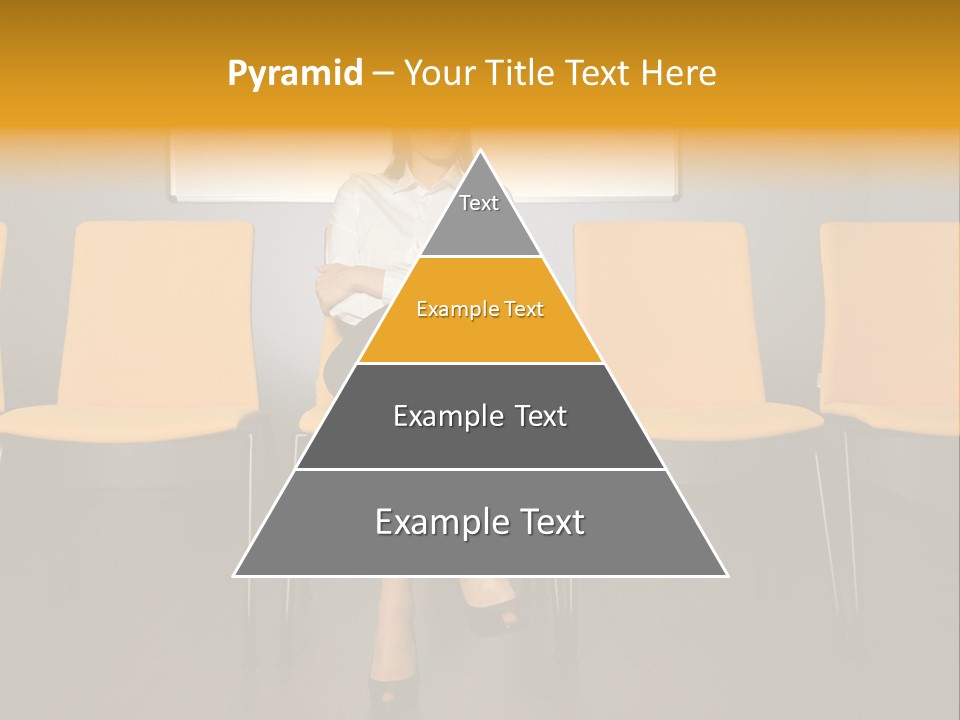 Pyramid – Your Title Text Here

Text

Example Text

Example Text

Example Text